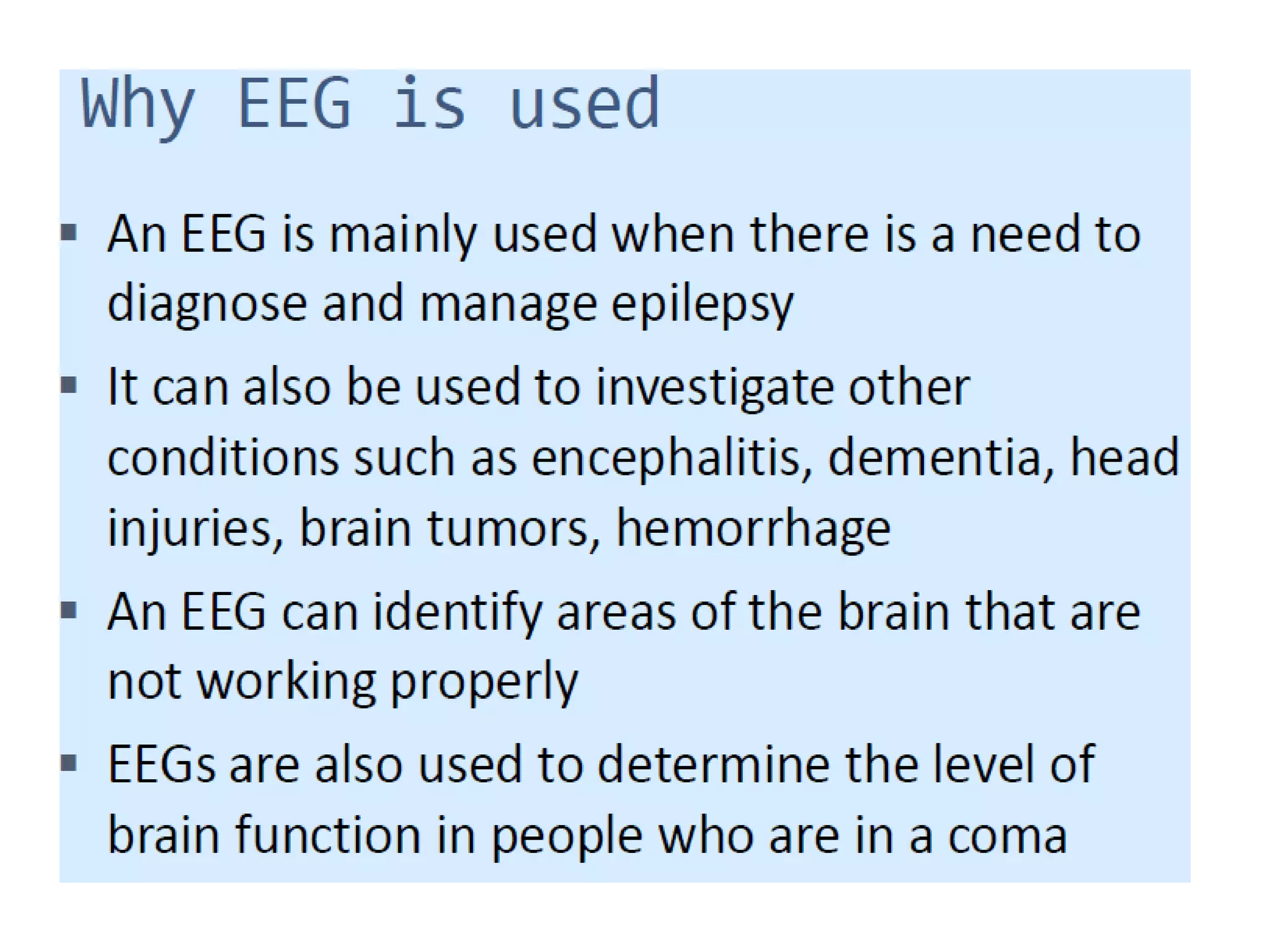 Why EEG is used

▪ An EEG is mainly used when there is a need to diagnose and manage epilepsy

▪ It can also be used to investigate other conditions such as encephalitis, dementia, head injuries, brain tumors, hemorrhage

▪ An EEG can identify areas of the brain that are not working properly

▪ EEGs are also used to determine the level of brain function in people who are in a coma